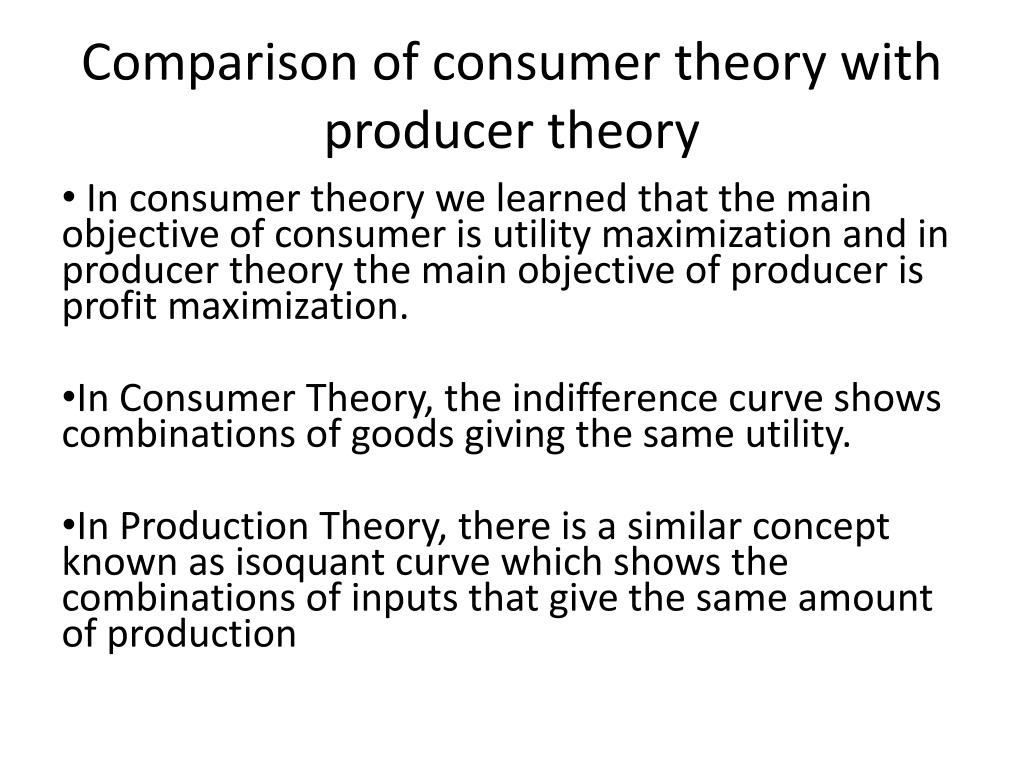 Comparison of consumer theory with producer theory

• In consumer theory we learned that the main objective of consumer is utility maximization and in producer theory the main objective of producer is profit maximization.

•In Consumer Theory, the indifference curve shows combinations of goods giving the same utility.

•In Production Theory, there is a similar concept known as isoquant curve which shows the combinations of inputs that give the same amount of production